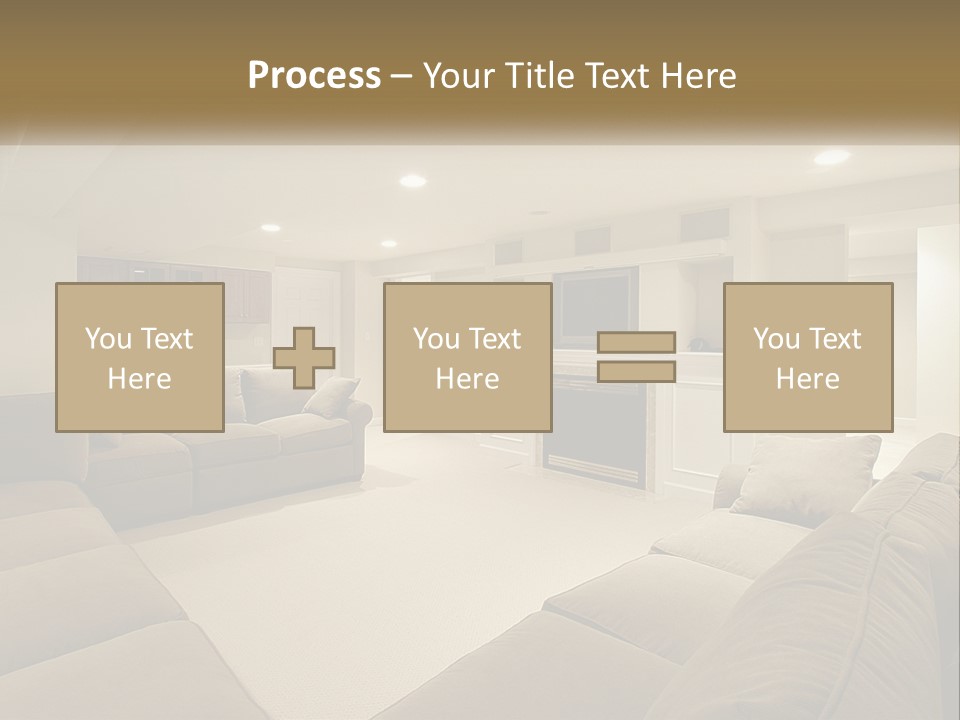 Process – Your Title Text Here

You Text Here

You Text Here

You Text Here